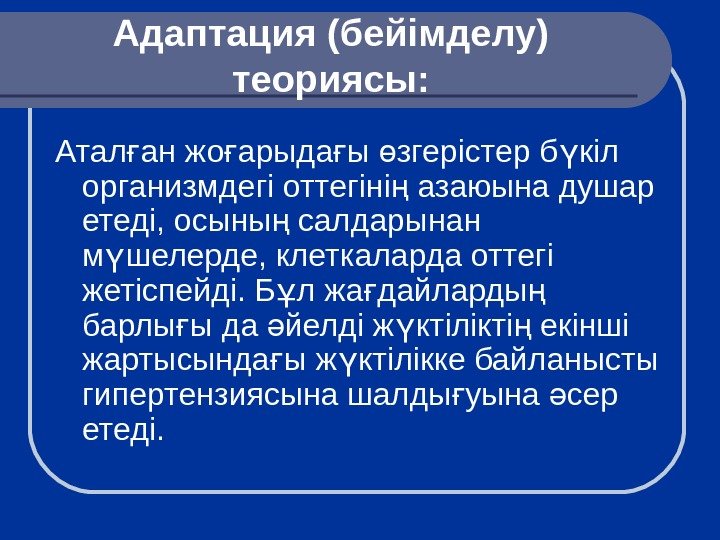 Адаптация (бейімделу) теориясы:

Аталған жоғарыдағы өзгерістер бүкіл организмдегі оттегінің азаюына душар етеді, осының салдарынан мүшелерде, клеткаларда оттегі жетіспейді. Бұл жағдайлардың барлығы да әйелді жүктіліктің екінші жартысындағы жүктілікке байланысты гипертензиясына шалдығуына әсер етеді.